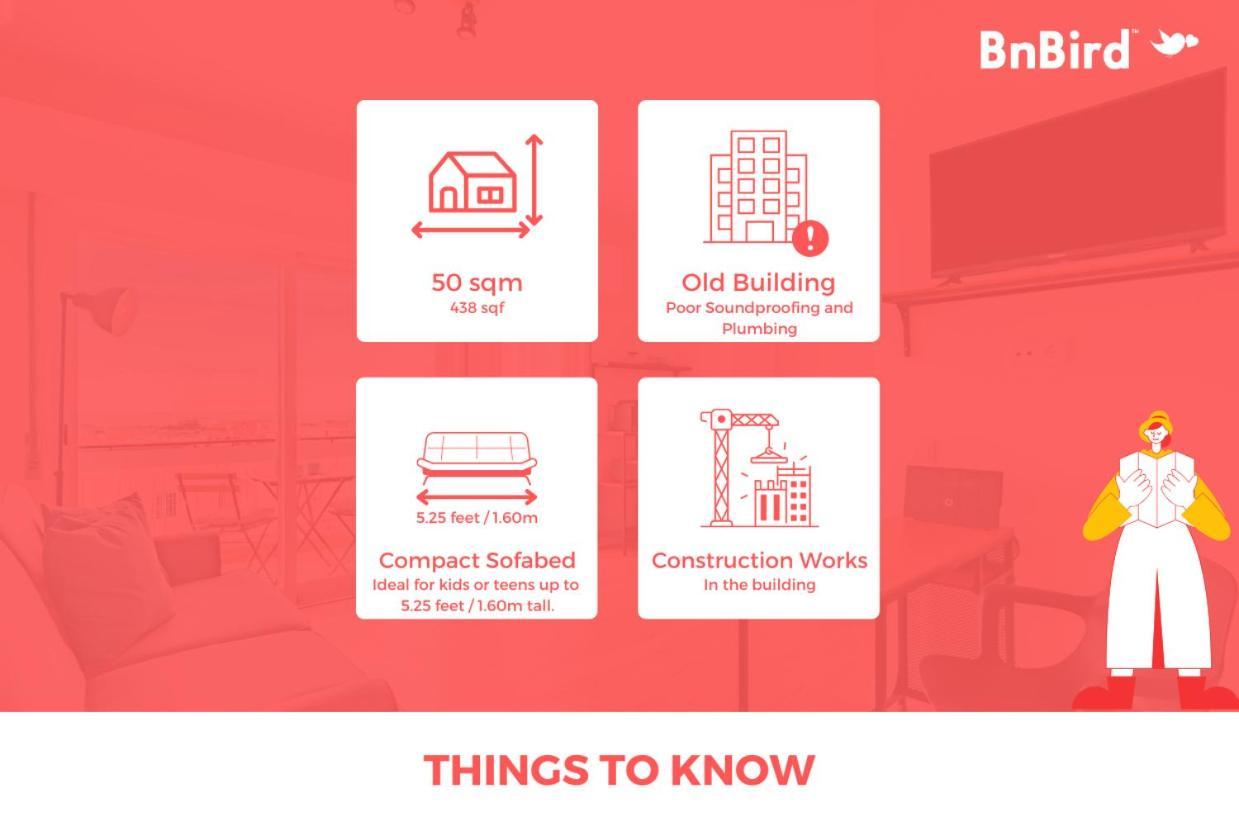 BnBird™

50 sqm
438 sqf

Old Building
Poor Soundproofing and Plumbing

5.25 feet / 1.60m

Compact Sofabed
Ideal for kids or teens up to 5.25 feet / 1.60m tall.

Construction Works
In the building

THINGS TO KNOW